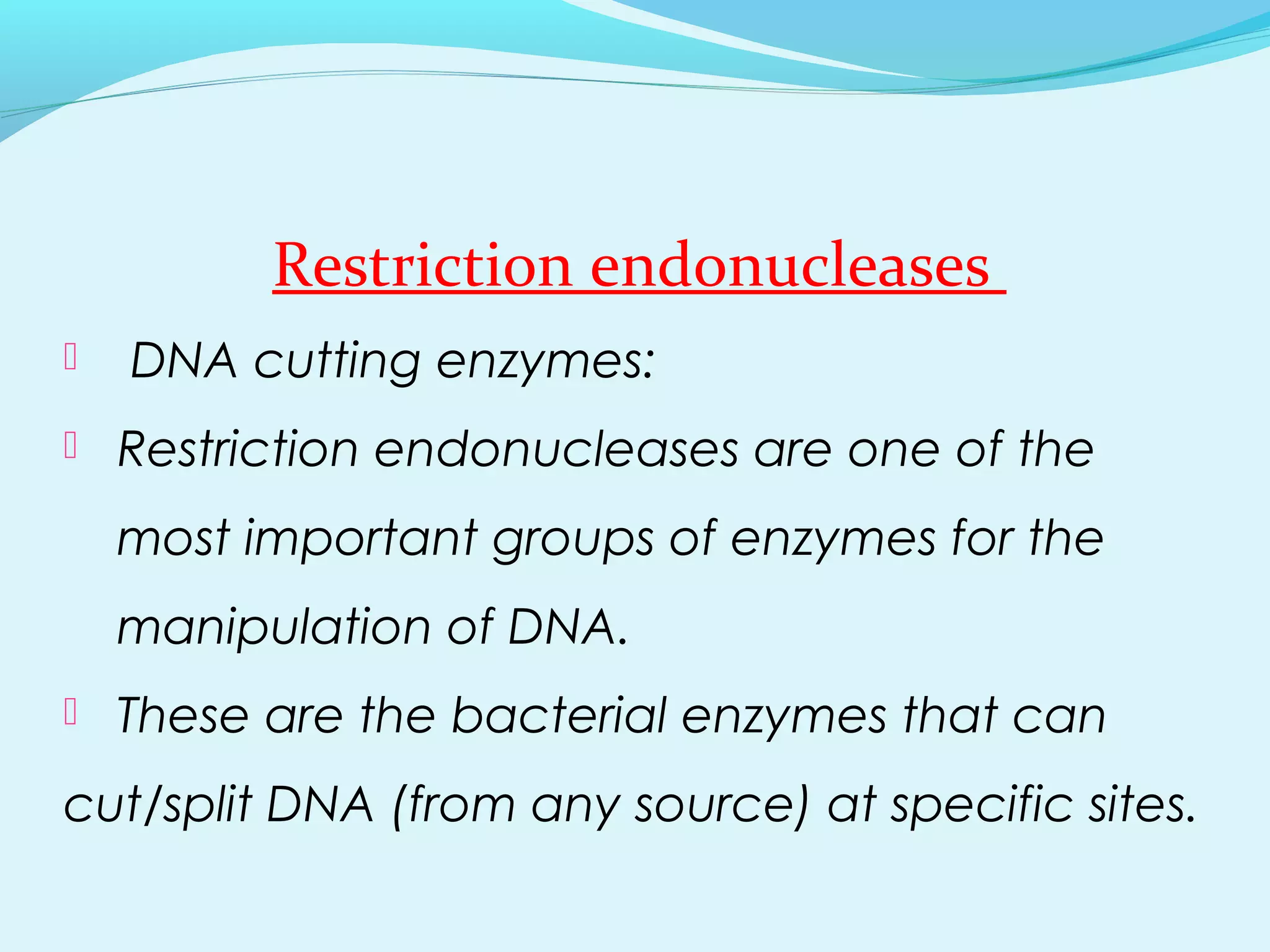 Restriction endonucleases

DNA cutting enzymes:

Restriction endonucleases are one of the most important groups of enzymes for the manipulation of DNA.

These are the bacterial enzymes that can cut/split DNA (from any source) at specific sites.